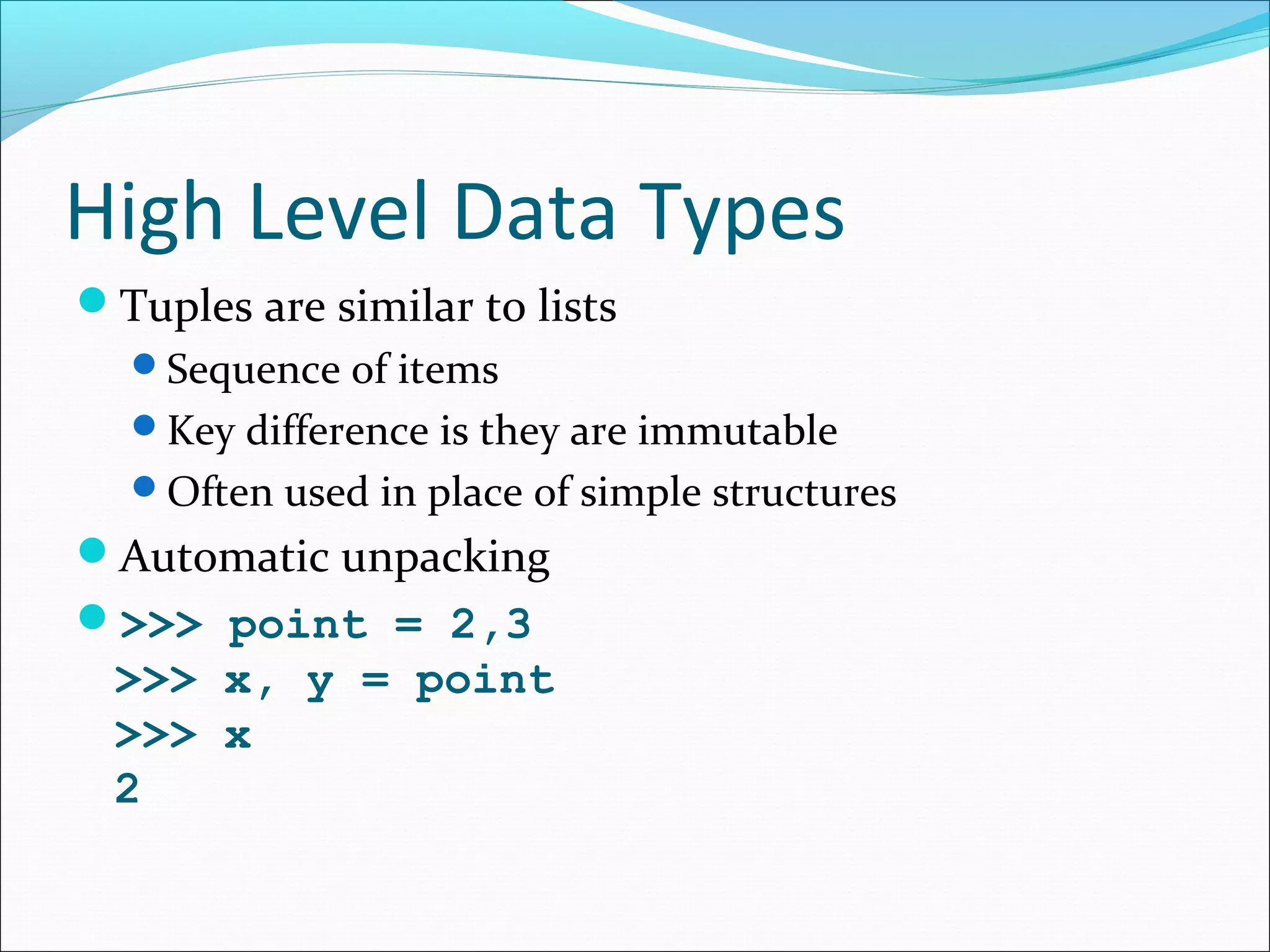 High Level Data Types

Tuples are similar to lists

Sequence of items

Key difference is they are immutable

Often used in place of simple structures

Automatic unpacking

>>> point = 2,3
>>> x, y = point
>>> x
2